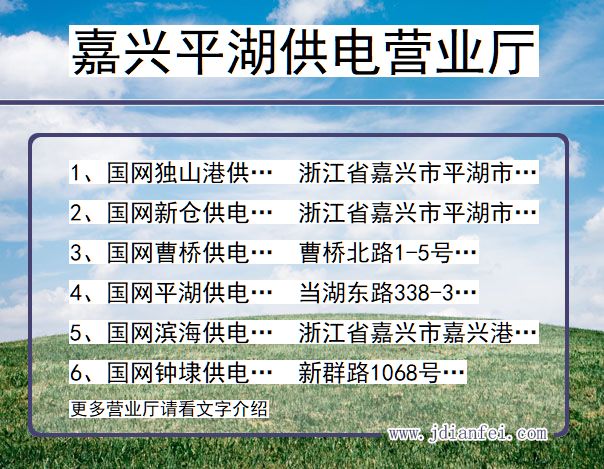 嘉兴平湖供电营业厅

1、国网独山港供…　浙江省嘉兴市平湖市…
2、国网新仓供电…　浙江省嘉兴市平湖市…
3、国网曹桥供电…　曹桥北路1-5号…
4、国网平湖供电…　当湖东路338-3…
5、国网滨海供电…　浙江省嘉兴市嘉兴港…
6、国网钟埭供电…　新群路1068号…

更多营业厅请看文字介绍

www.jdianfei.com